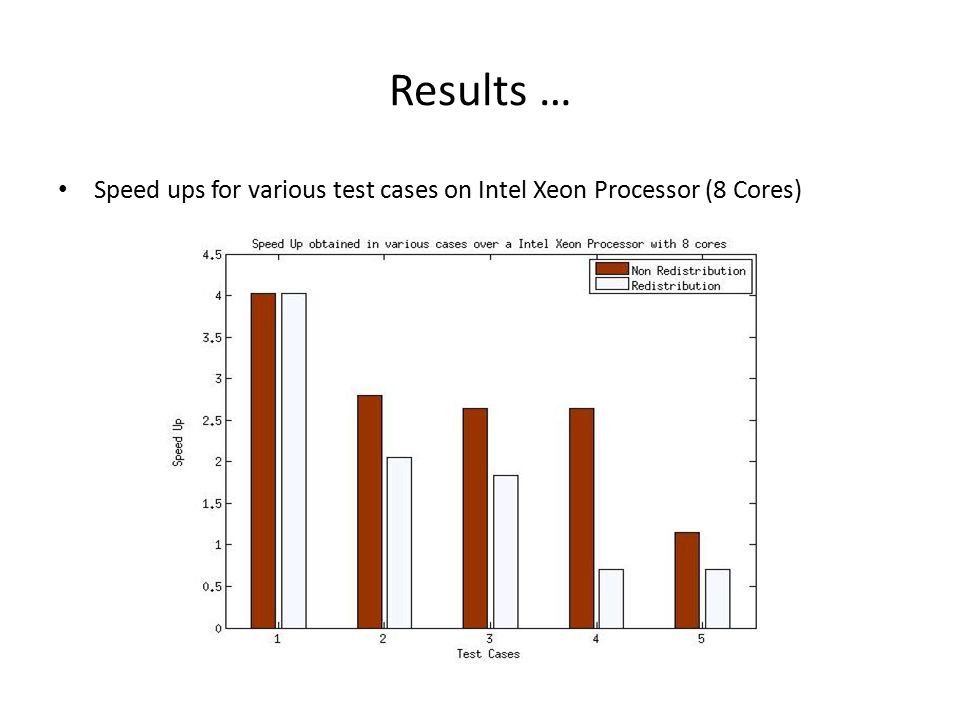 Results …

• Speed ups for various test cases on Intel Xeon Processor (8 Cores)

Speed Up obtained in various cases over a Intel Xeon Processor with 8 cores

Non Redistribution
Redistribution

4.5
4
3.5
3
2.5
2
1.5
1
0.5
0

Speed Up

1
2
3
4
5
Test Cases